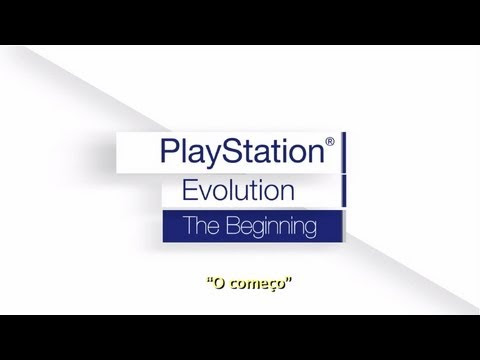 PlayStation®
Evolution
The Beginning

“O começo”